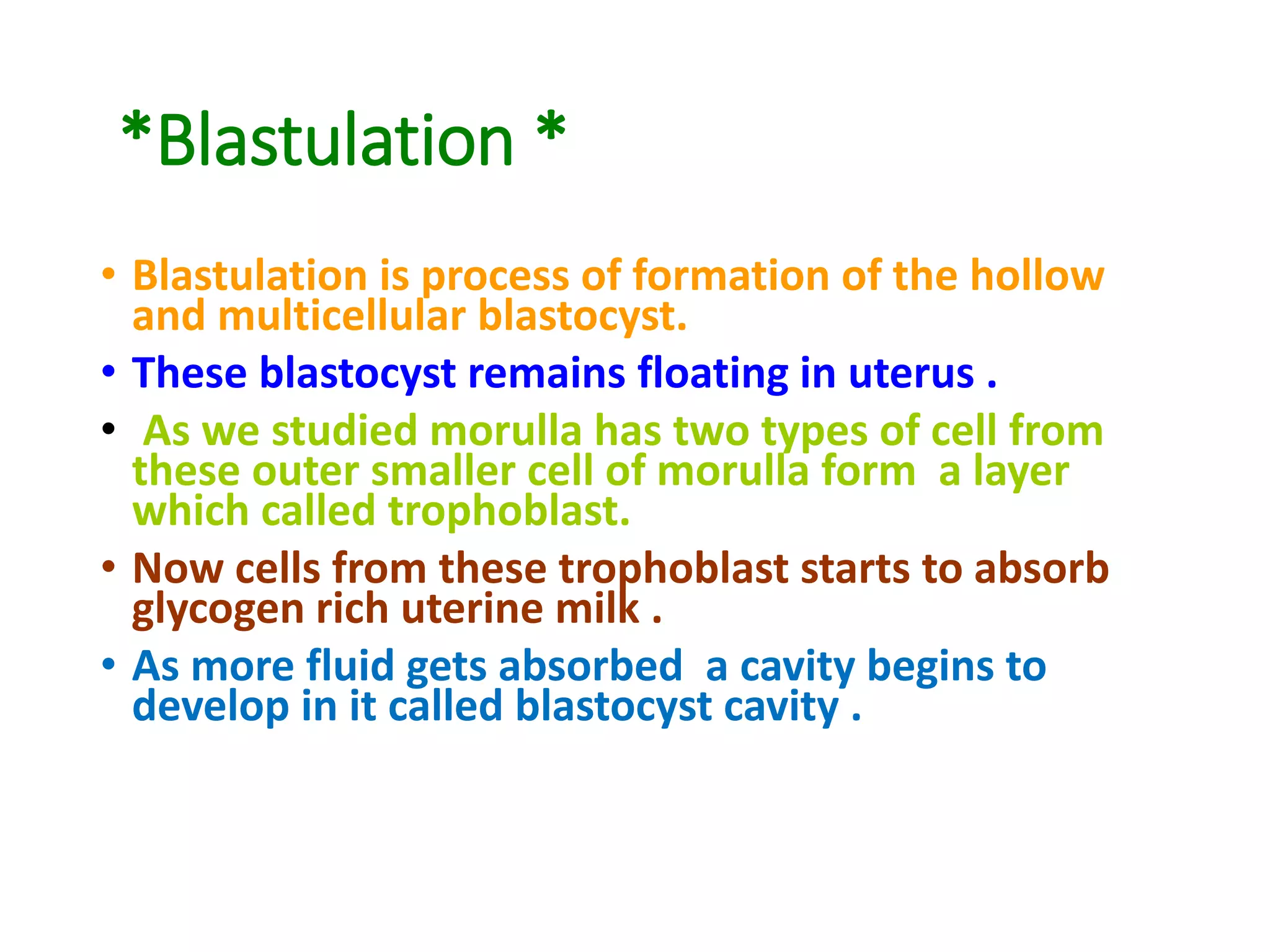 *Blastulation *

• Blastulation is process of formation of the hollow and multicellular blastocyst.

• These blastocyst remains floating in uterus .

• As we studied morulla has two types of cell from these outer smaller cell of morulla form a layer which called trophoblast.

• Now cells from these trophoblast starts to absorb glycogen rich uterine milk .

• As more fluid gets absorbed a cavity begins to develop in it called blastocyst cavity .